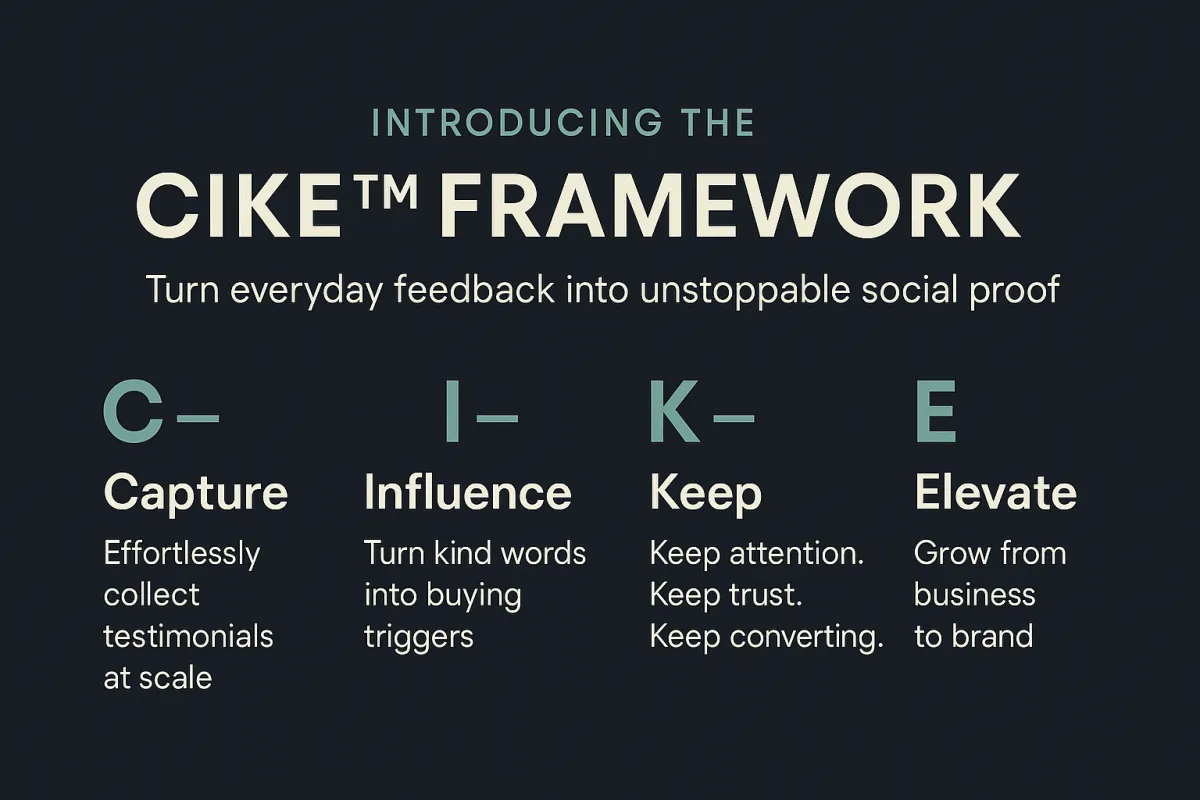 INTRODUCING THE

CIKE™ FRAMEWORK

Turn everyday feedback into unstoppable social proof

C–

Capture

Effortlessly collect testimonials at scale

I–

Influence

Turn kind words into buying triggers

K–

Keep

Keep attention. Keep trust. Keep converting.

E

Elevate

Grow from business to brand